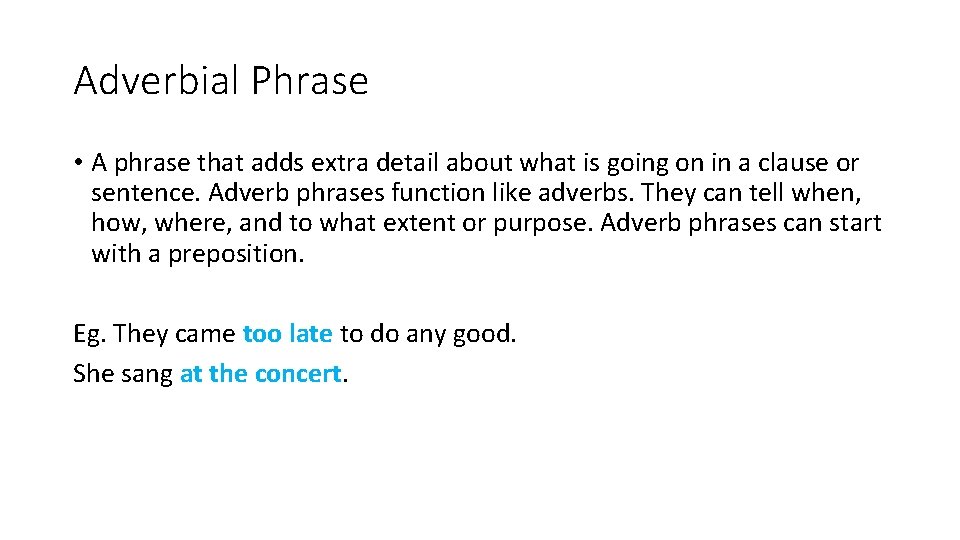 Adverbial Phrase

• A phrase that adds extra detail about what is going on in a clause or sentence. Adverb phrases function like adverbs. They can tell when, how, where, and to what extent or purpose. Adverb phrases can start with a preposition.

Eg. They came too late to do any good.
She sang at the concert.